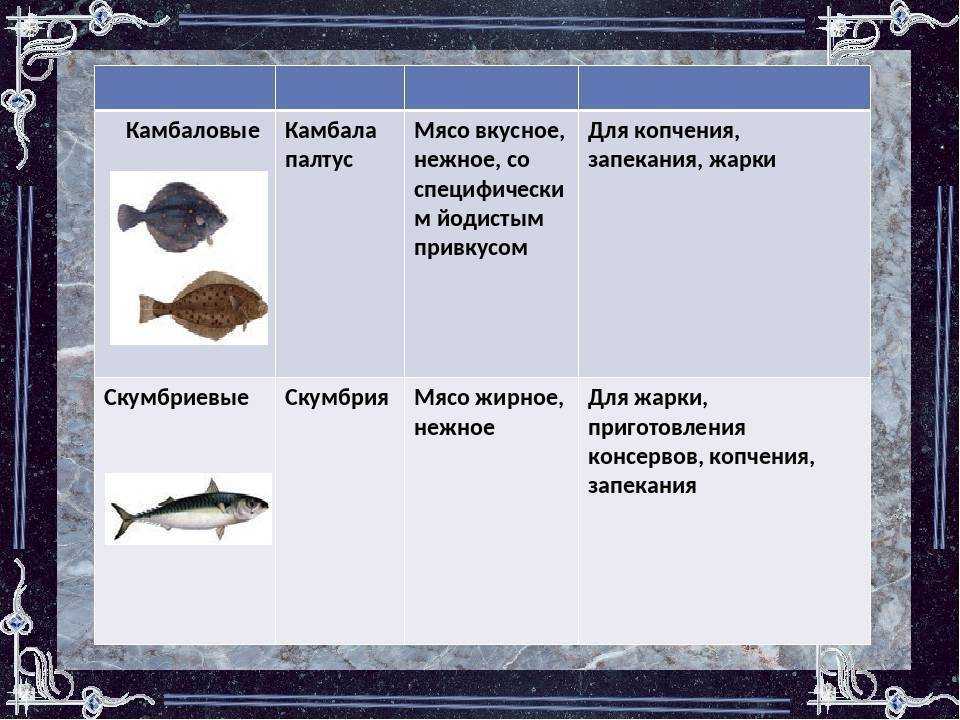 | | | | |
|---|---|---|---|
| Камбаловые | Камбала палтус | Мясо вкусное, нежное, со специфическим йодистым привкусом | Для копчения, запекания, жарки |
| Скумбриевые | Скумбрия | Мясо жирное, нежное | Для жарки, приготовления консервов, копчения, запекания |